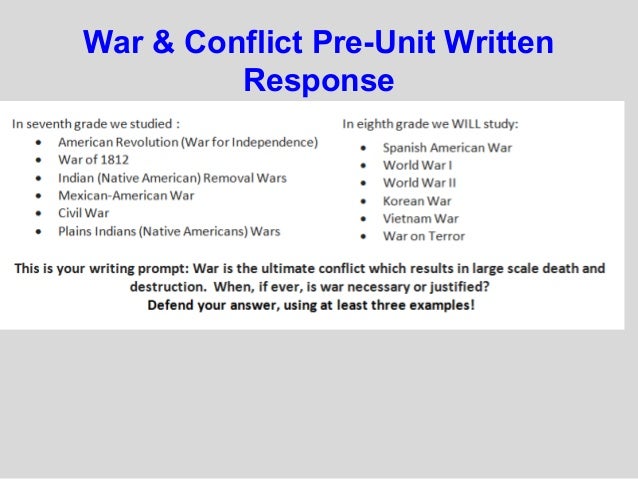 War & Conflict Pre-Unit Written Response

In seventh grade we studied :
- American Revolution (War for Independence)
- War of 1812
- Indian (Native American) Removal Wars
- Mexican-American War
- Civil War
- Plains Indians (Native Americans) Wars

In eighth grade we WILL study:
- Spanish American War
- World War I
- World War II
- Korean War
- Vietnam War
- War on Terror

This is your writing prompt: War is the ultimate conflict which results in large scale death and destruction. When, if ever, is war necessary or justified?
Defend your answer, using at least three examples!